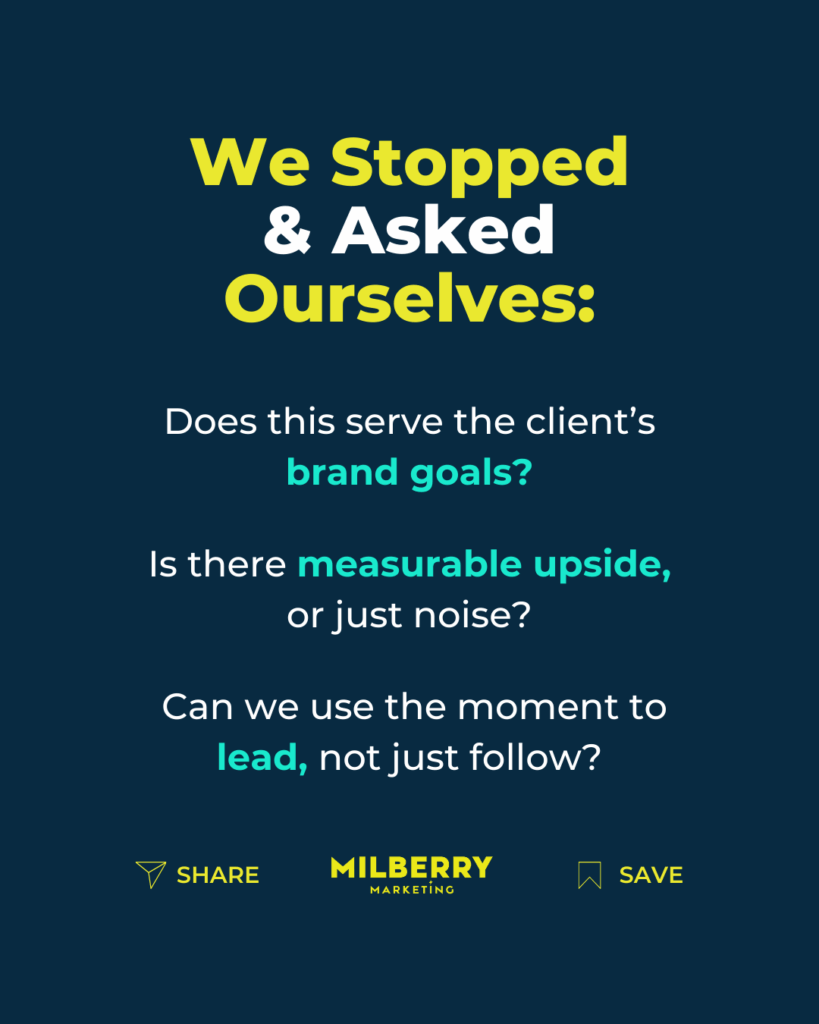 We Stopped & Asked Ourselves:

Does this serve the client's brand goals?

Is there measurable upside, or just noise?

Can we use the moment to lead, not just follow?

SHARE

MILBERRY
MARKETING

SAVE